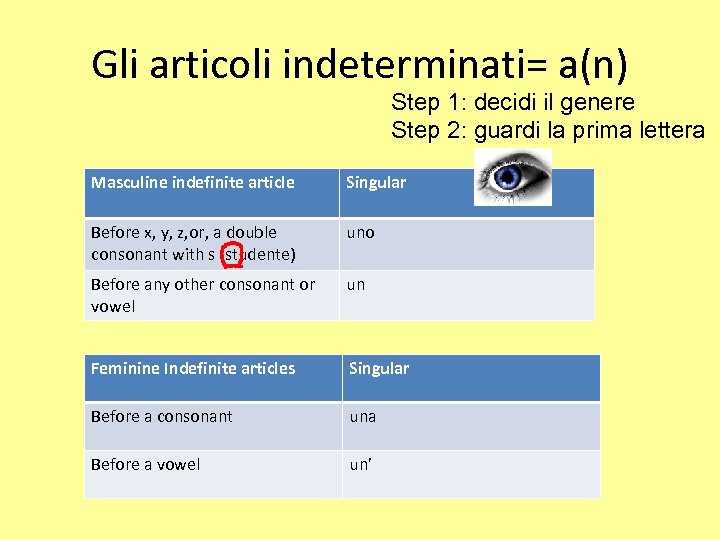 Gli articoli indeterminati= a(n)

Step 1: decidi il genere
Step 2: guardi la prima lettera

| Masculine indefinite article | Singular |
|---|---|
| Before x, y, z,or, a double consonant with s (studente) | uno |
| Before any other consonant or vowel | un |

| Feminine Indefinite articles | Singular |
|---|---|
| Before a consonant | una |
| Before a vowel | un' |